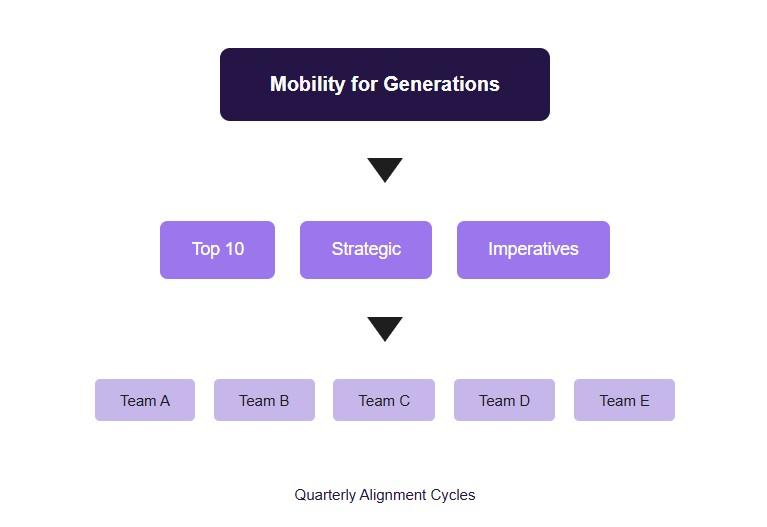 Mobility for Generations

Top 10

Strategic

Imperatives

Team A

Team B

Team C

Team D

Team E

Quarterly Alignment Cycles